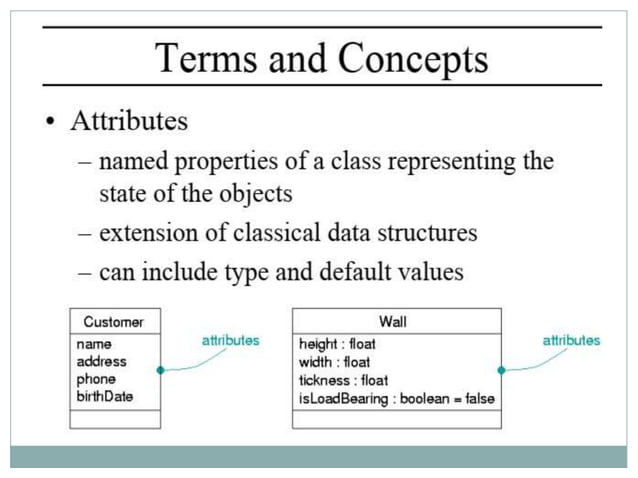 Terms and Concepts

• Attributes

– named properties of a class representing the state of the objects

– extension of classical data structures

– can include type and default values

Customer
name
address
phone
birthDate

attributes

Wall
height : float
width : float
tickness : float
isLoadBearing : boolean = false

attributes